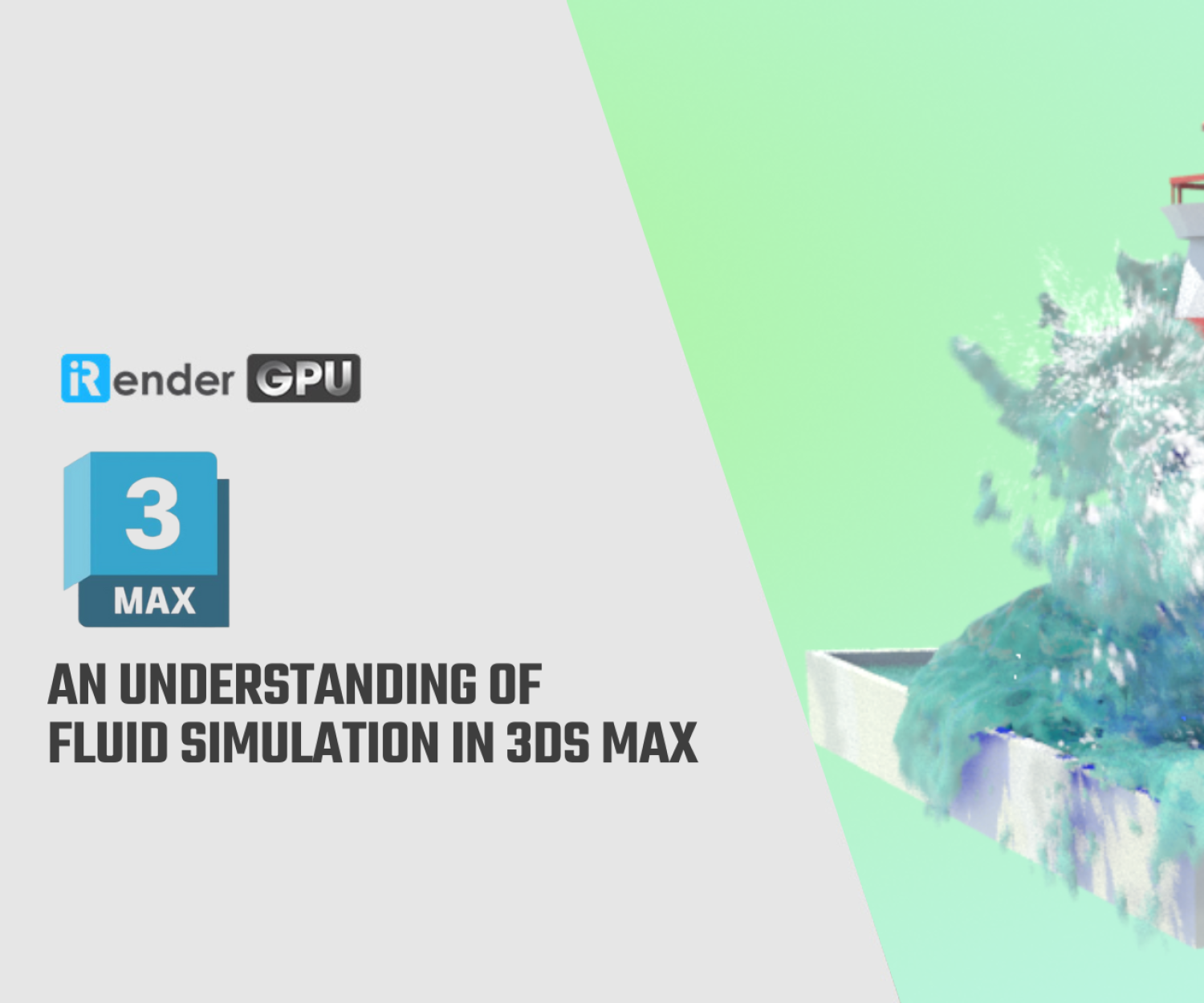 iRender GPU

3
MAX

AN UNDERSTANDING OF FLUID SIMULATION IN 3DS MAX